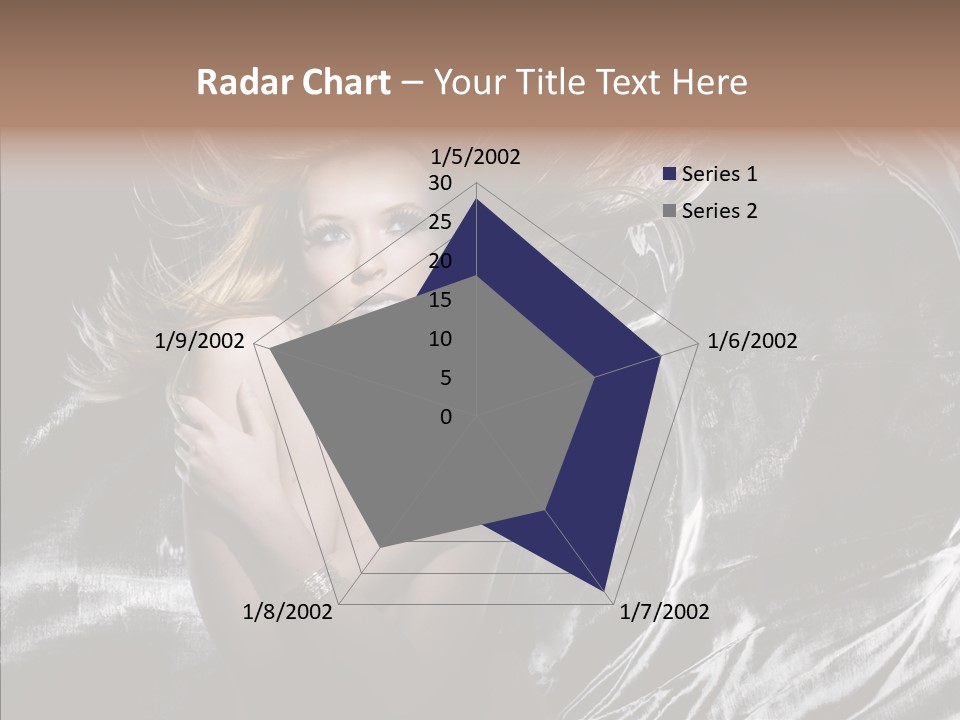 Radar Chart – Your Title Text Here

1/5/2002
30
25
20
15
10
5
0
1/6/2002
1/7/2002
1/8/2002
1/9/2002

Series 1
Series 2